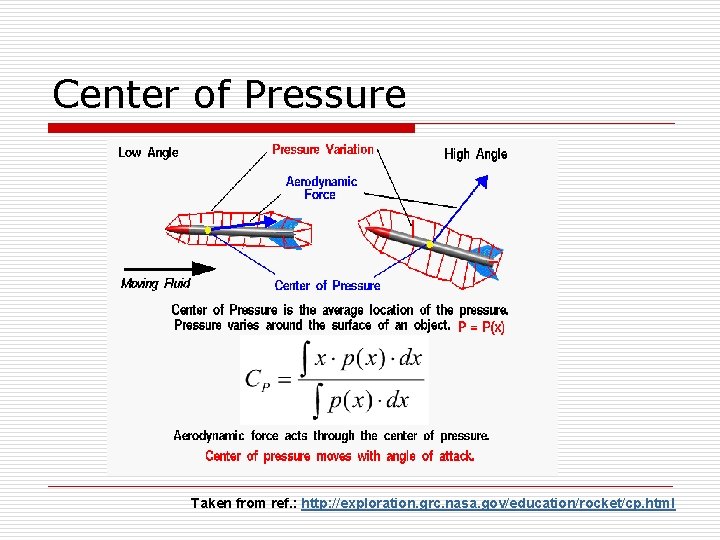 Center of Pressure

Low Angle

Pressure Variation

High Angle

Aerodynamic Force

Moving Fluid

Center of Pressure

Center of Pressure is the average location of the pressure.
Pressure varies around the surface of an object. P = P(x)

$C_P = \frac{\int x \cdot p(x) \cdot dx}{\int p(x) \cdot dx}$

Aerodynamic force acts through the center of pressure.

Center of pressure moves with angle of attack.

Taken from ref.: http://exploration.grc.nasa.gov/education/rocket/cp.html